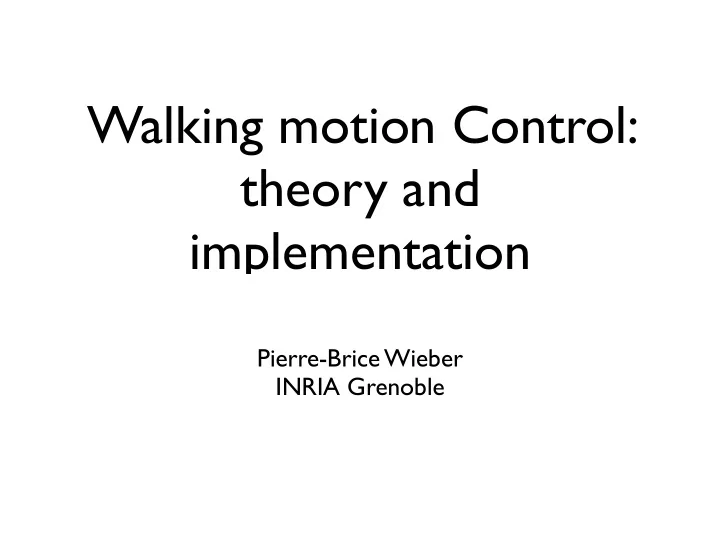 Walking motion Control: theory and implementation

Pierre-Brice Wieber
INRIA Grenoble